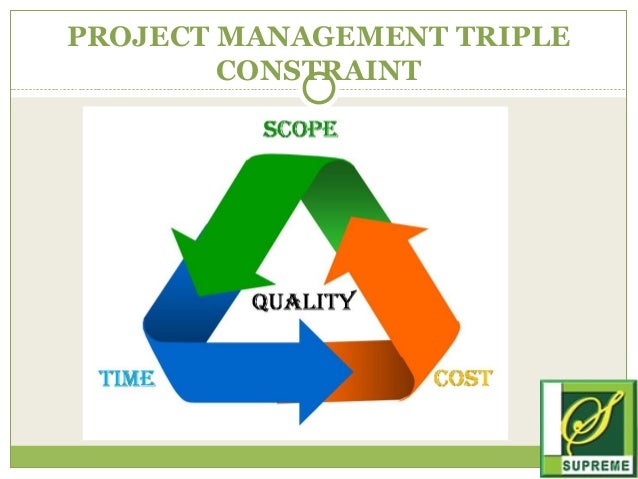 PROJECT MANAGEMENT TRIPLE CONSTRAINT

SCOPE

QUALITY

TIME

COST

S

SUPREME